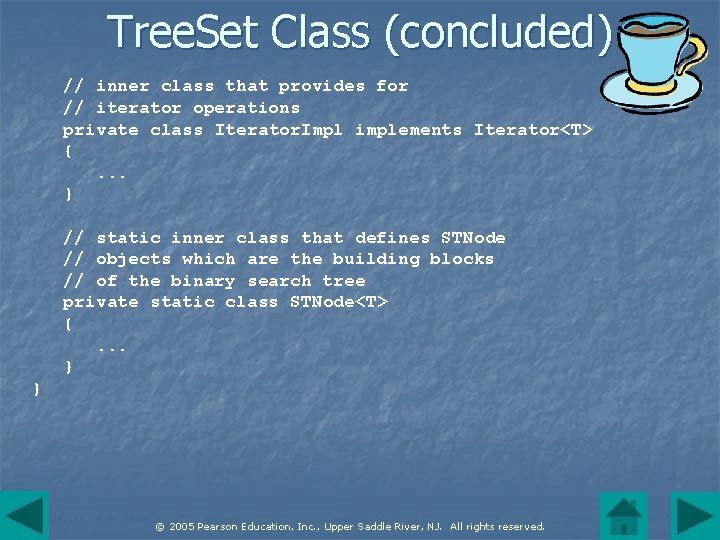 TreeSet Class (concluded)

// inner class that provides for
// iterator operations
private class IteratorImpl implements Iterator<T>
{
...
}

// static inner class that defines STNode
// objects which are the building blocks
// of the binary search tree
private static class STNode<T>
{
...
}
}

© 2005 Pearson Education, Inc., Upper Saddle River, NJ. All rights reserved.